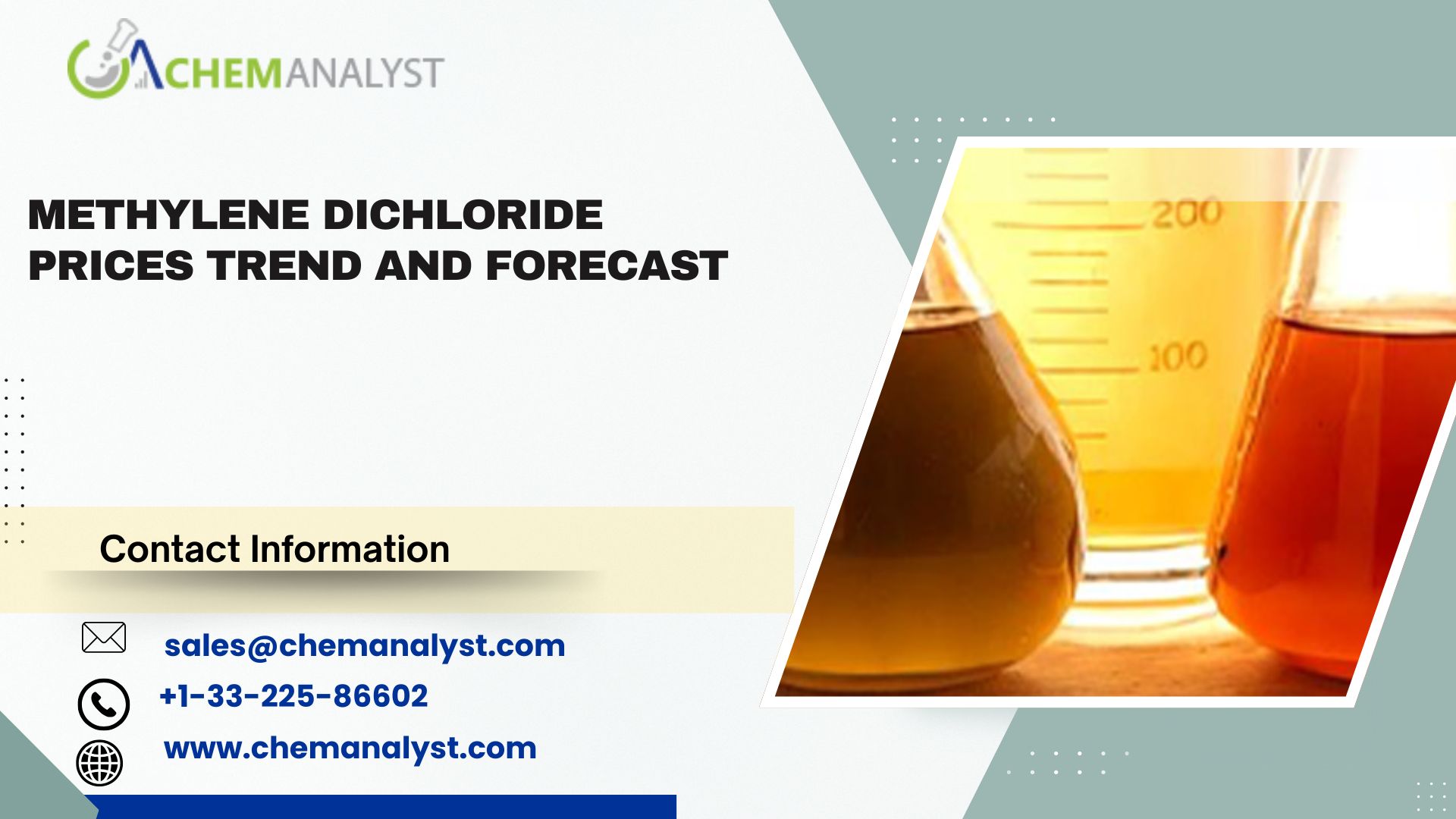 CHEMANALYST

METHYLENE DICHLORIDE PRICES TREND AND FORECAST

200

100

Contact Information

sales@chemanalyst.com

+1-33-225-86602

www.chemanalyst.com